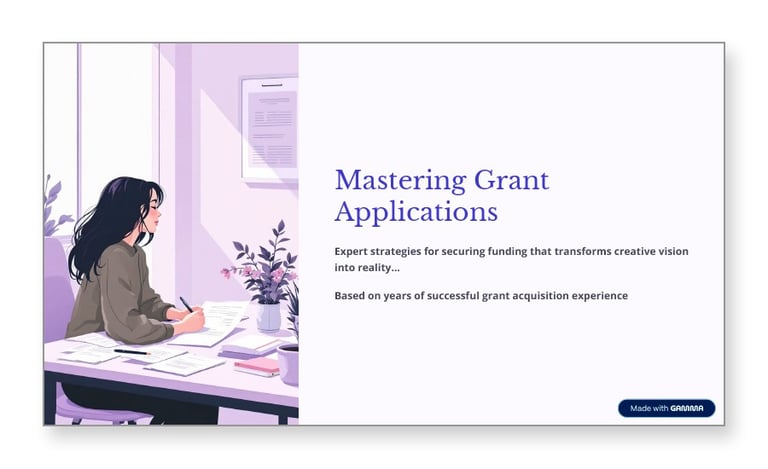 Mastering Grant Applications

Expert strategies for securing funding that transforms creative vision into reality...

Based on years of successful grant acquisition experience

Made with GAMMA